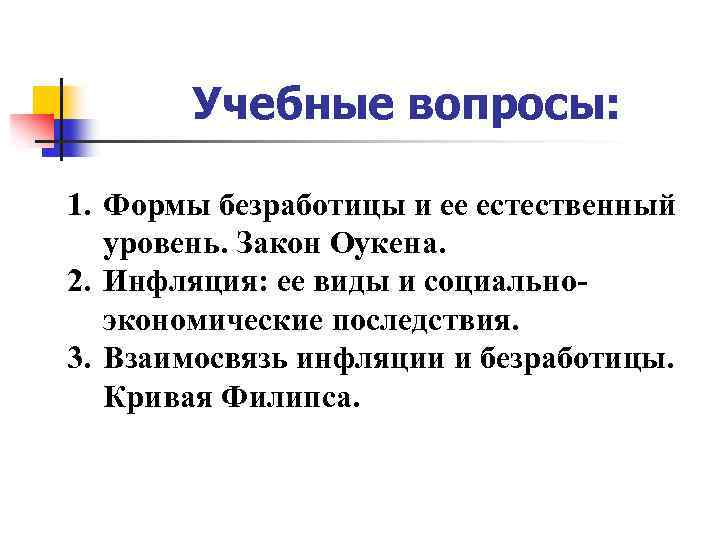 Учебные вопросы:

1. Формы безработицы и ее естественный уровень. Закон Оукена.
2. Инфляция: ее виды и социально-экономические последствия.
3. Взаимосвязь инфляции и безработицы. Кривая Филипса.